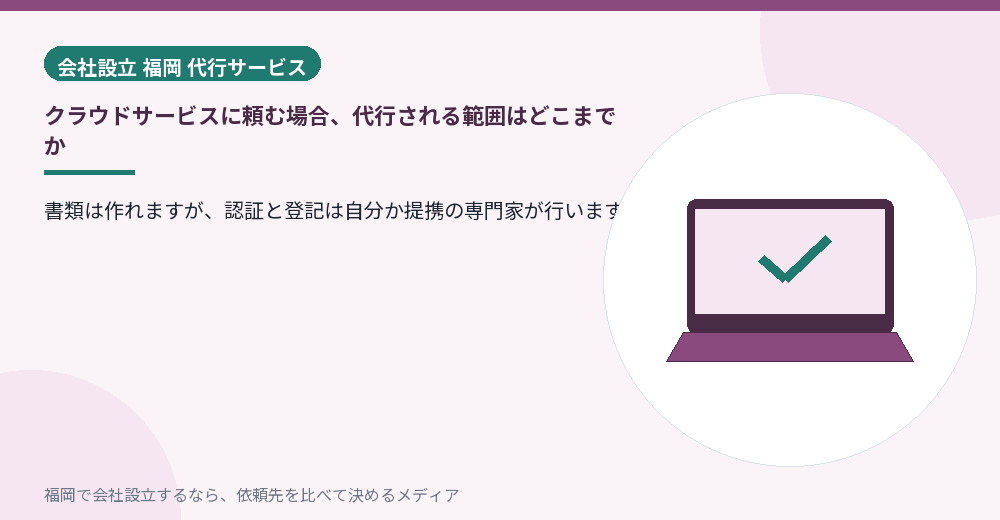 会社設立 福岡 代行サービス

クラウドサービスに頼む場合、代行される範囲はどこまでか

書類は作れますが、認証と登記は自分か提携の専門家が行います

福岡で会社設立するなら、依頼先を比べて決めるメディア